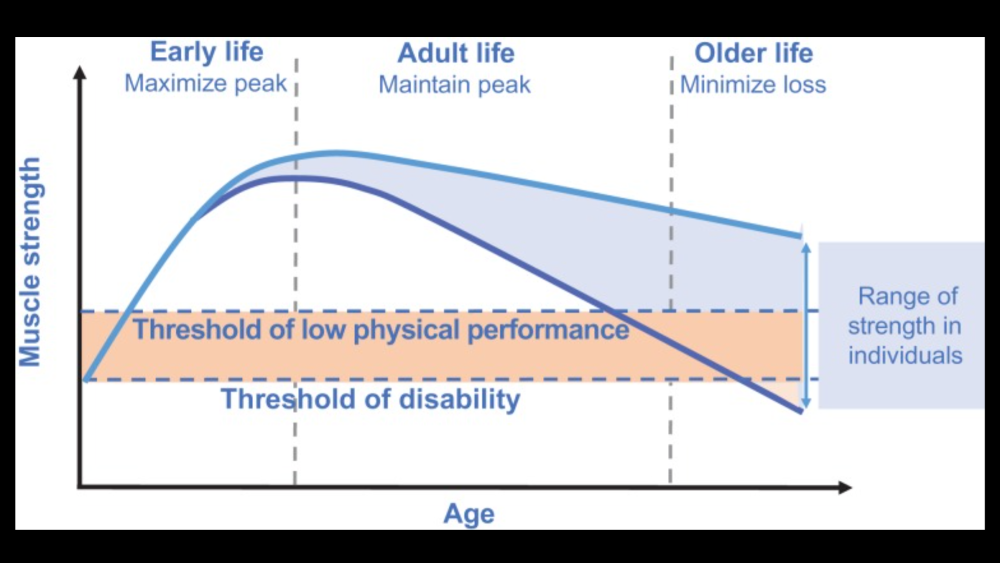 Early life
Maximize peak

Adult life
Maintain peak

Older life
Minimize loss

Muscle strength

Threshold of low physical performance

Threshold of disability

Range of strength in individuals

Age